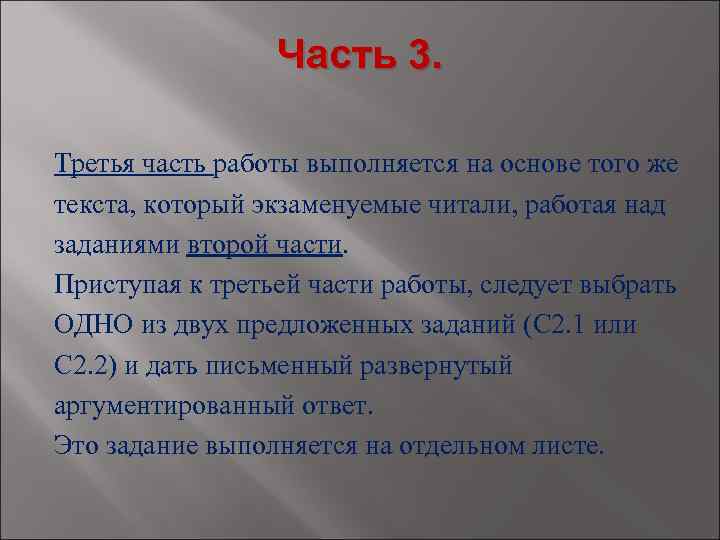 Часть 3.

Третья часть работы выполняется на основе того же текста, который экзаменуемые читали, работая над заданиями второй части.
Приступая к третьей части работы, следует выбрать ОДНО из двух предложенных заданий (С2.1 или С2.2) и дать письменный развернутый аргументированный ответ.
Это задание выполняется на отдельном листе.